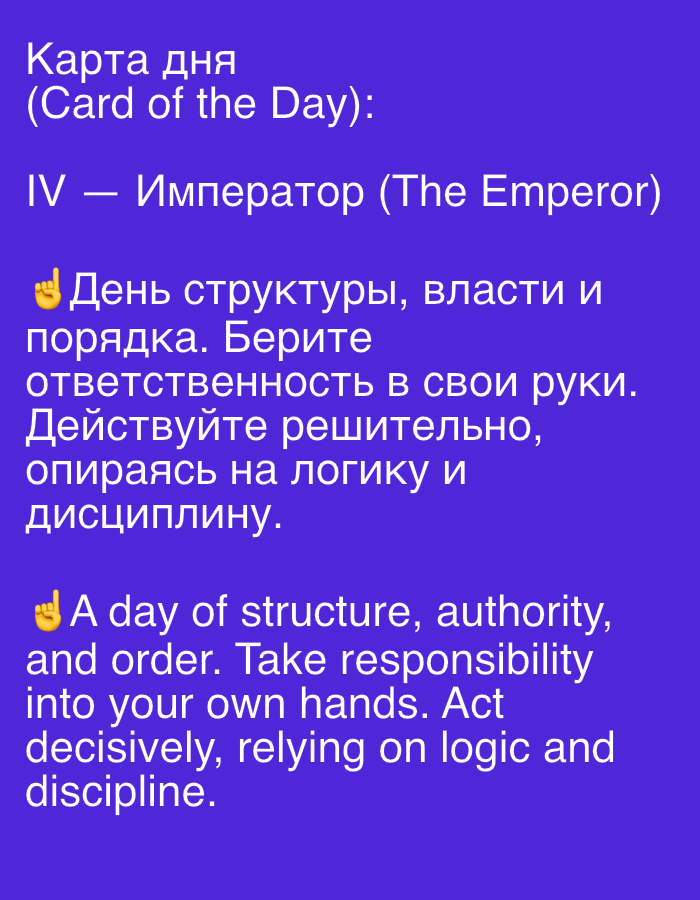 Карта дня
(Card of the Day):

IV — Император (The Emperor)

☝️День структуры, власти и порядка. Берите ответственность в свои руки. Действуйте решительно, опираясь на логику и дисциплину.

☝️A day of structure, authority, and order. Take responsibility into your own hands. Act decisively, relying on logic and discipline.